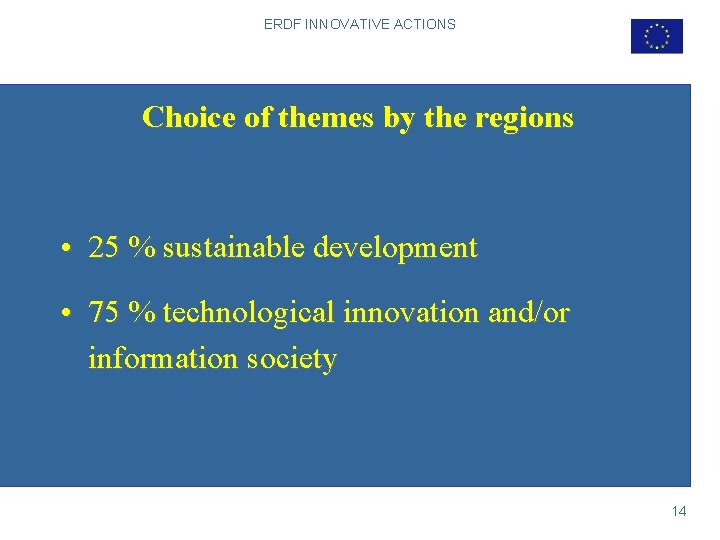 ERDF INNOVATIVE ACTIONS

Choice of themes by the regions

• 25 % sustainable development

• 75 % technological innovation and/or information society

14